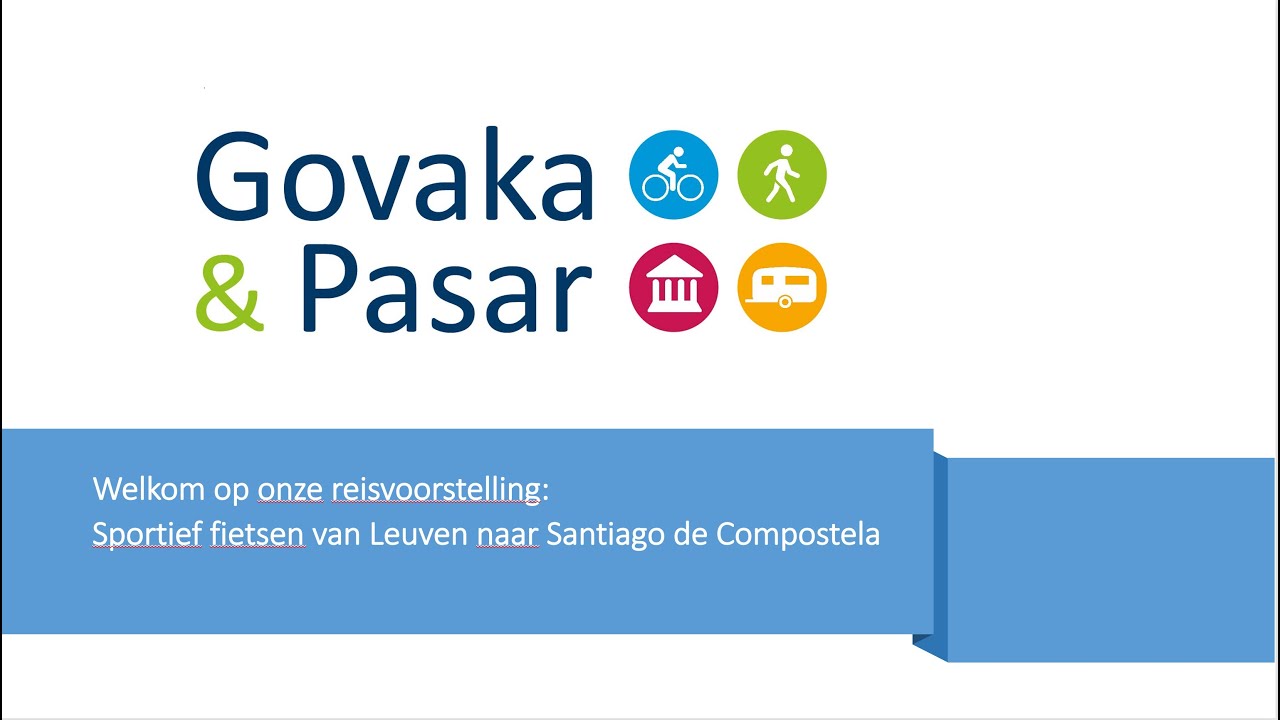 Govaka & Pasar

Welkom op onze reisvoorstelling:
Sportief fietsen van Leuven naar Santiago de Compostela